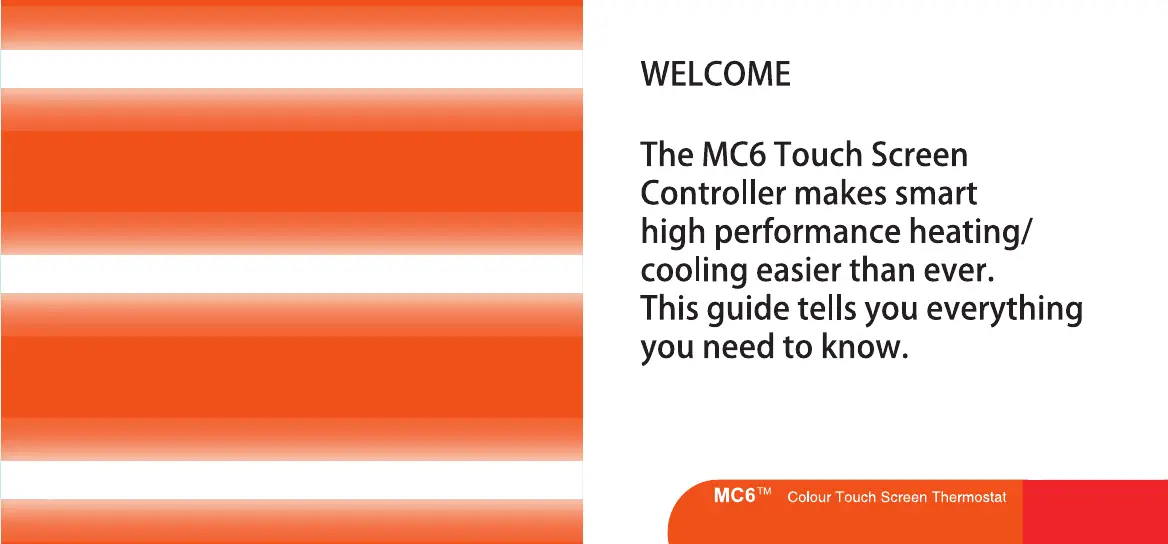 WELCOME

The MC6 Touch Screen Controller makes smart high performance heating/ cooling easier than ever. This guide tells you everything you need to know.

MC6™ Colour Touch Screen Thermostat